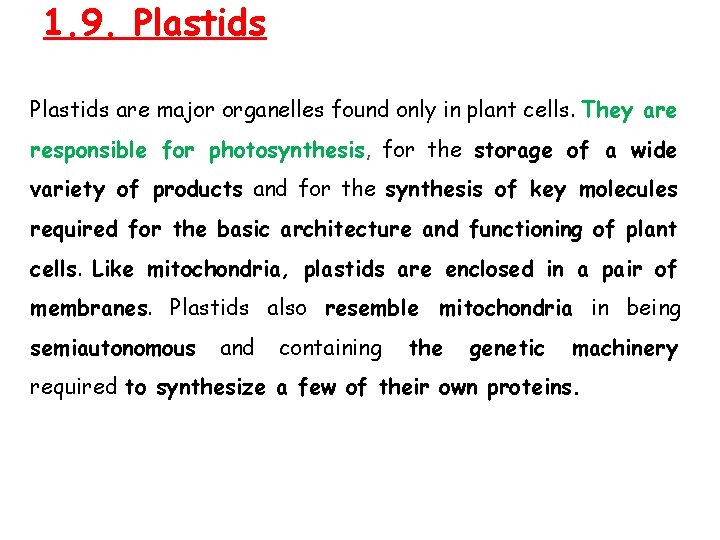 1.9. Plastids

Plastids are major organelles found only in plant cells. They are responsible for photosynthesis, for the storage of a wide variety of products and for the synthesis of key molecules required for the basic architecture and functioning of plant cells. Like mitochondria, plastids are enclosed in a pair of membranes. Plastids also resemble mitochondria in being semiautonomous and containing the genetic machinery required to synthesize a few of their own proteins.